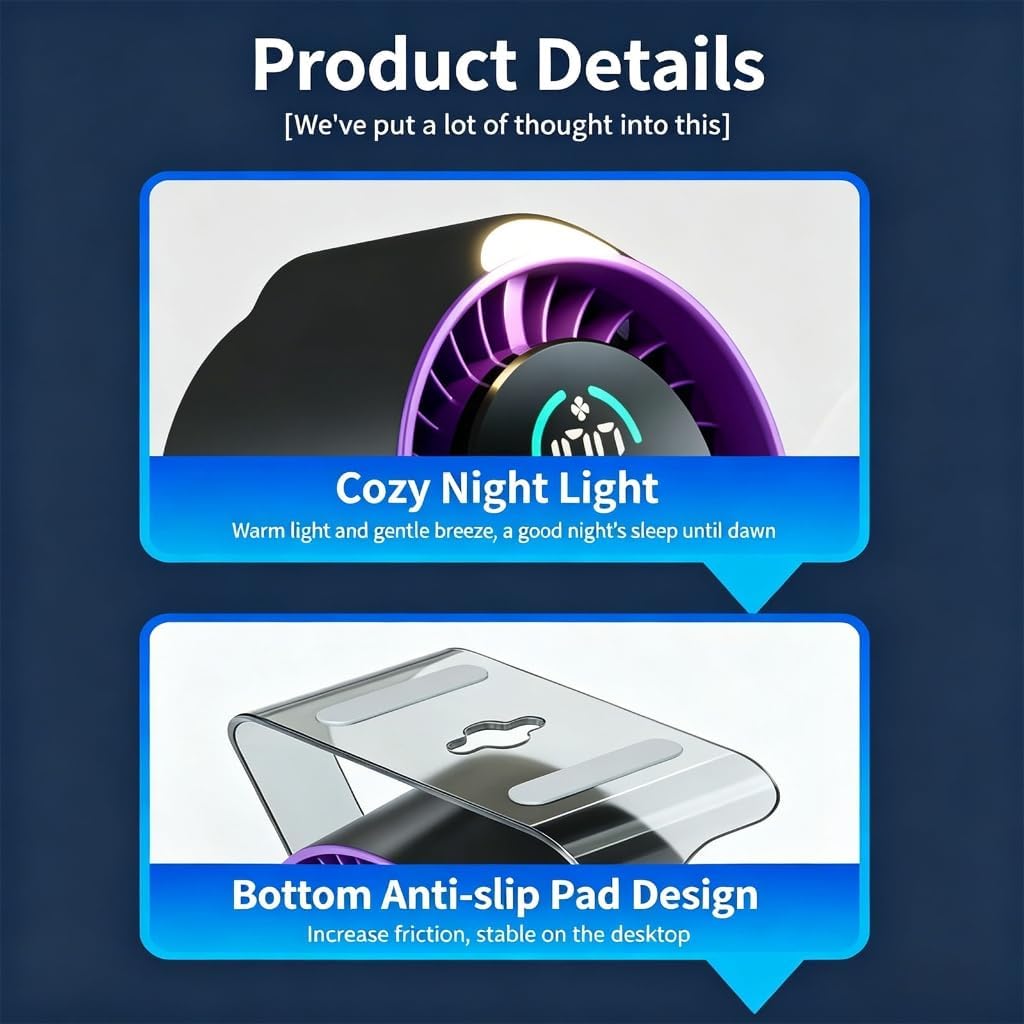 Product Details
[We've put a lot of thought into this]

Cozy Night Light
Warm light and gentle breeze, a good night's sleep until dawn

Bottom Anti-slip Pad Design
Increase friction, stable on the desktop